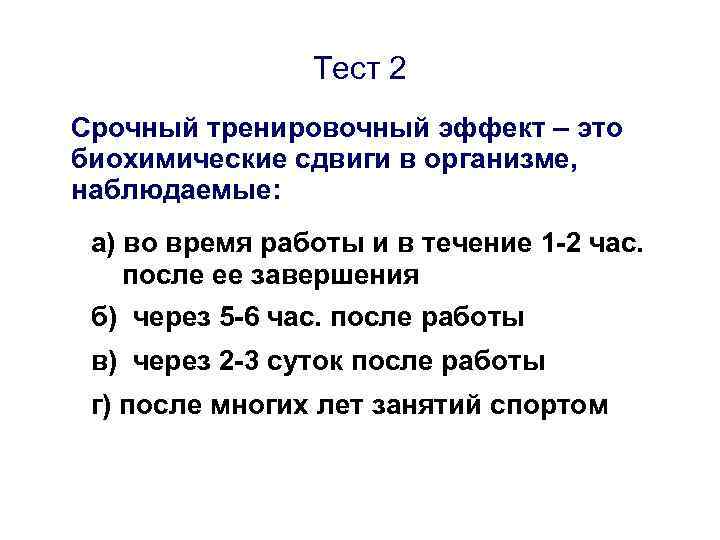 Тест 2

Срочный тренировочный эффект – это биохимические сдвиги в организме, наблюдаемые:

а) во время работы и в течение 1-2 час. после ее завершения

б) через 5-6 час. после работы

в) через 2-3 суток после работы

г) после многих лет занятий спортом